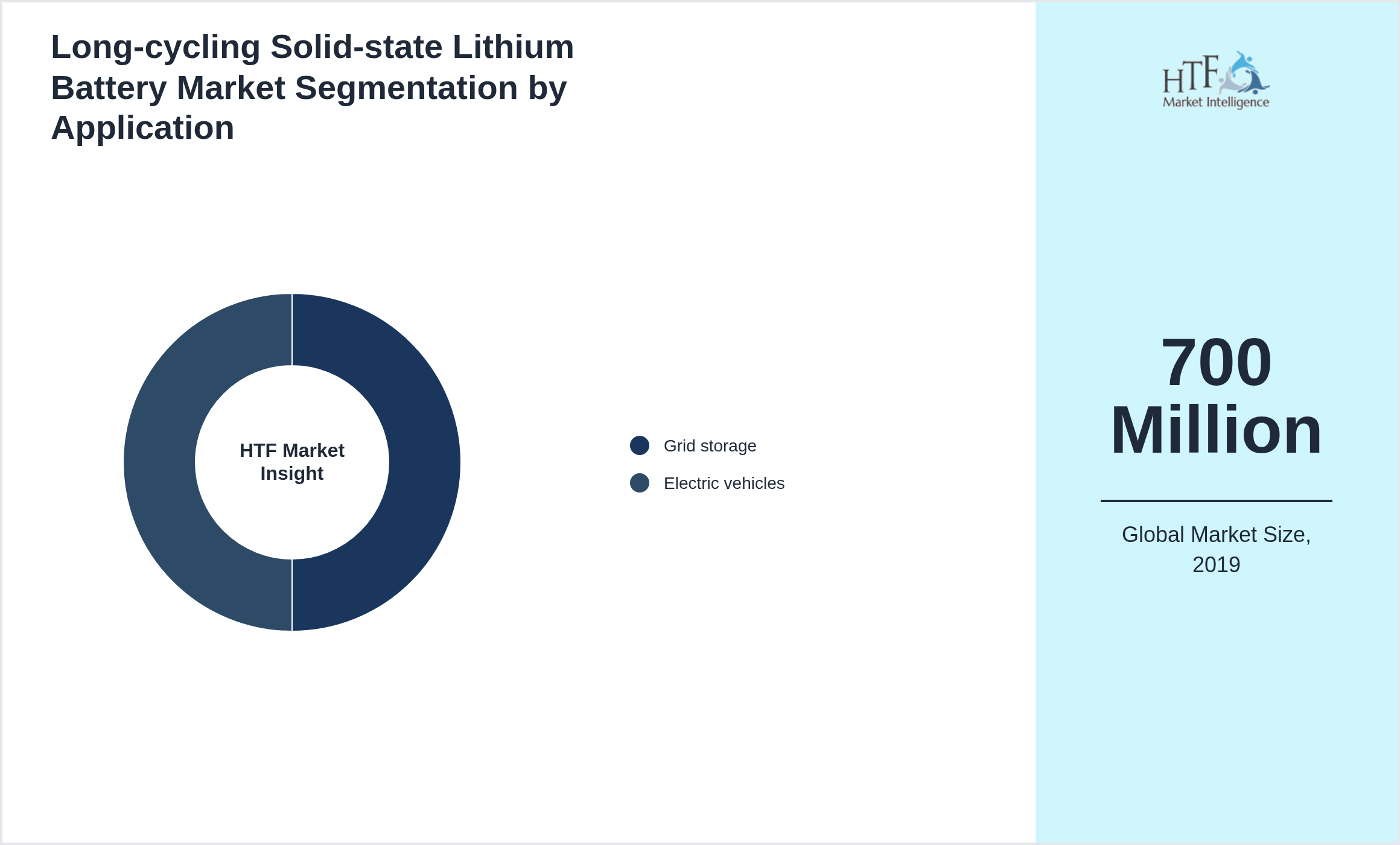 Long-cycling Solid-state Lithium Battery Market Segmentation by Application

HTF Market Insight

Grid storage
Electric vehicles

HTF Market Intelligence

700 Million

Global Market Size, 2019